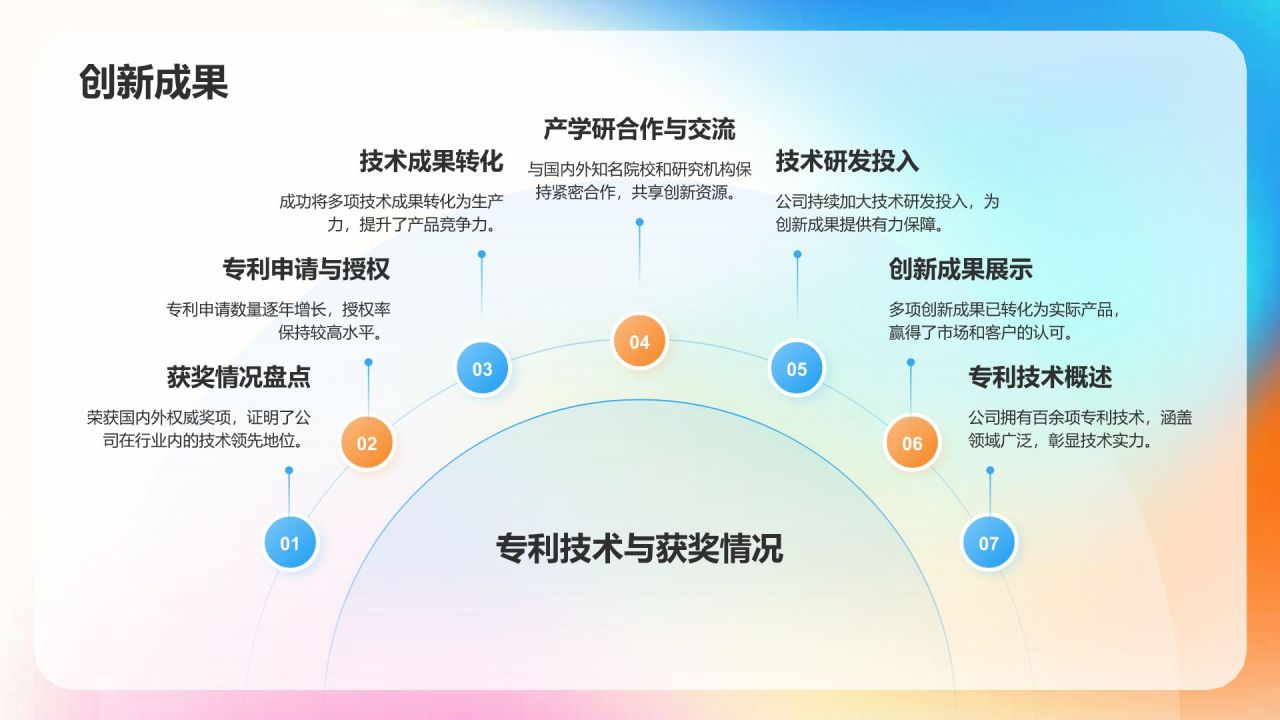 创新成果

获奖情况盘点

荣获国内外权威奖项，证明了公司在行业内的技术领先地位。

01

专利申请与授权

专利申请数量逐年增长，授权率保持较高水平。

02

技术成果转化

成功将多项技术成果转化为生产力，提升了产品竞争力。

03

产学研合作与交流

与国内外知名院校和研究机构保持紧密合作，共享创新资源。

04

技术研发投入

公司持续加大技术研发投入，为创新成果提供有力保障。

05

创新成果展示

多项创新成果已转化为实际产品，赢得了市场和客户的认可。

06

专利技术概述

公司拥有百余项专利技术，涵盖领域广泛，彰显技术实力。

07

专利技术与获奖情况